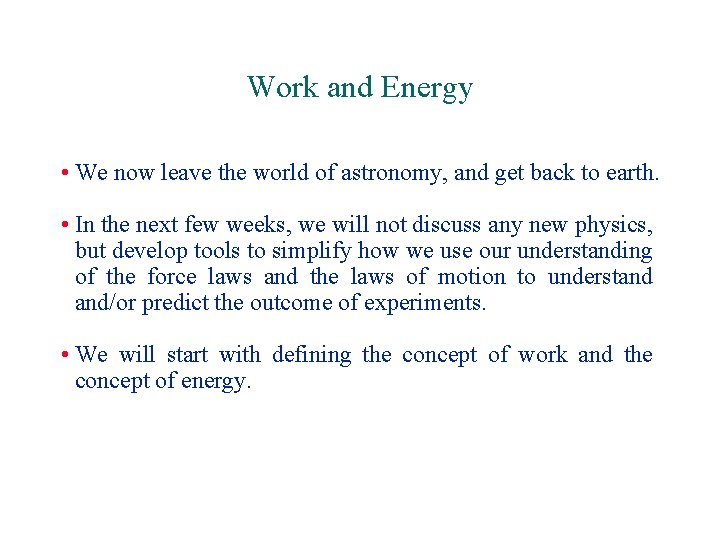 Work and Energy

• We now leave the world of astronomy, and get back to earth.

• In the next few weeks, we will not discuss any new physics, but develop tools to simplify how we use our understanding of the force laws and the laws of motion to understand and/or predict the outcome of experiments.

• We will start with defining the concept of work and the concept of energy.